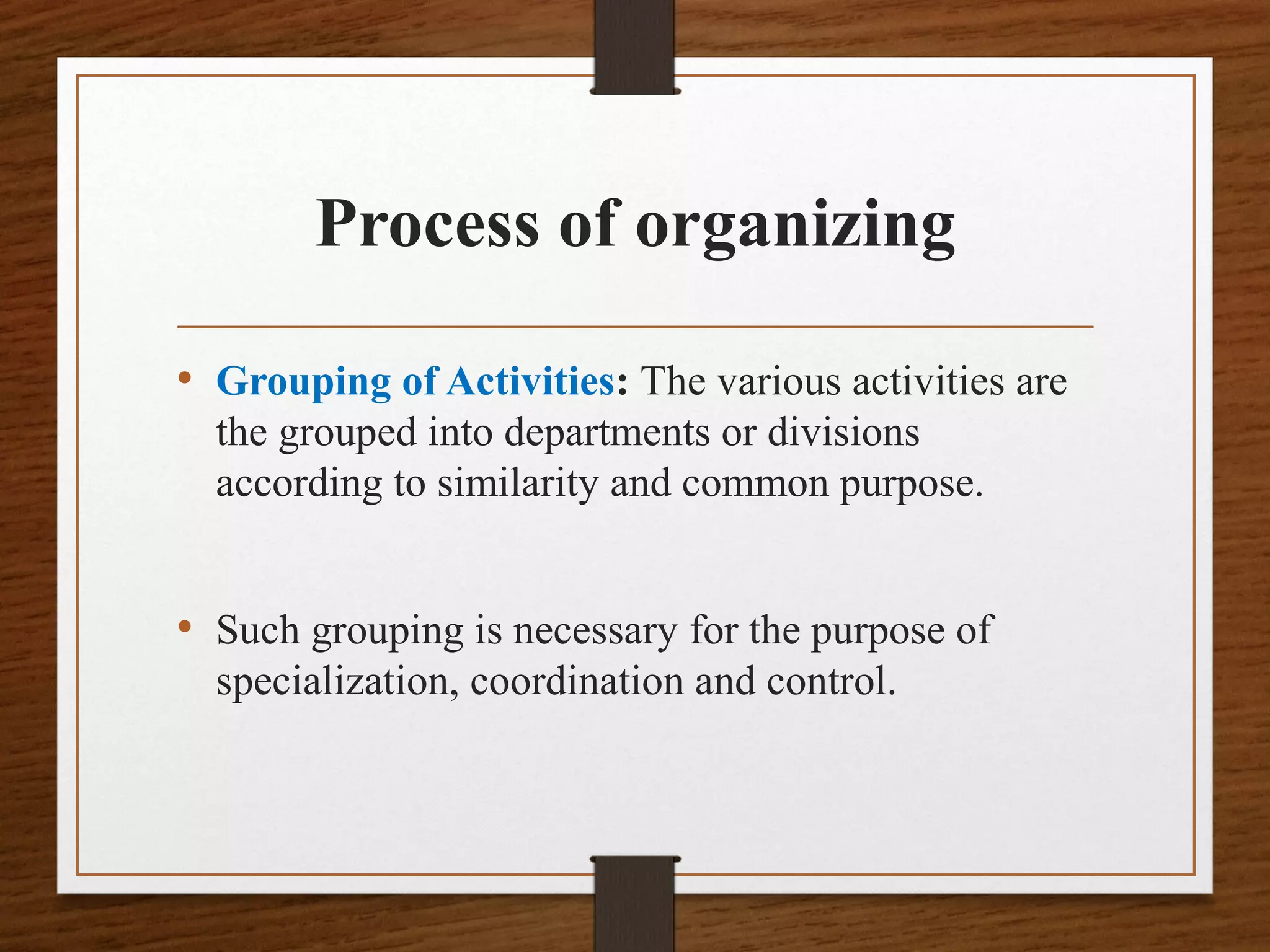 Process of organizing

• Grouping of Activities: The various activities are the grouped into departments or divisions according to similarity and common purpose.

• Such grouping is necessary for the purpose of specialization, coordination and control.